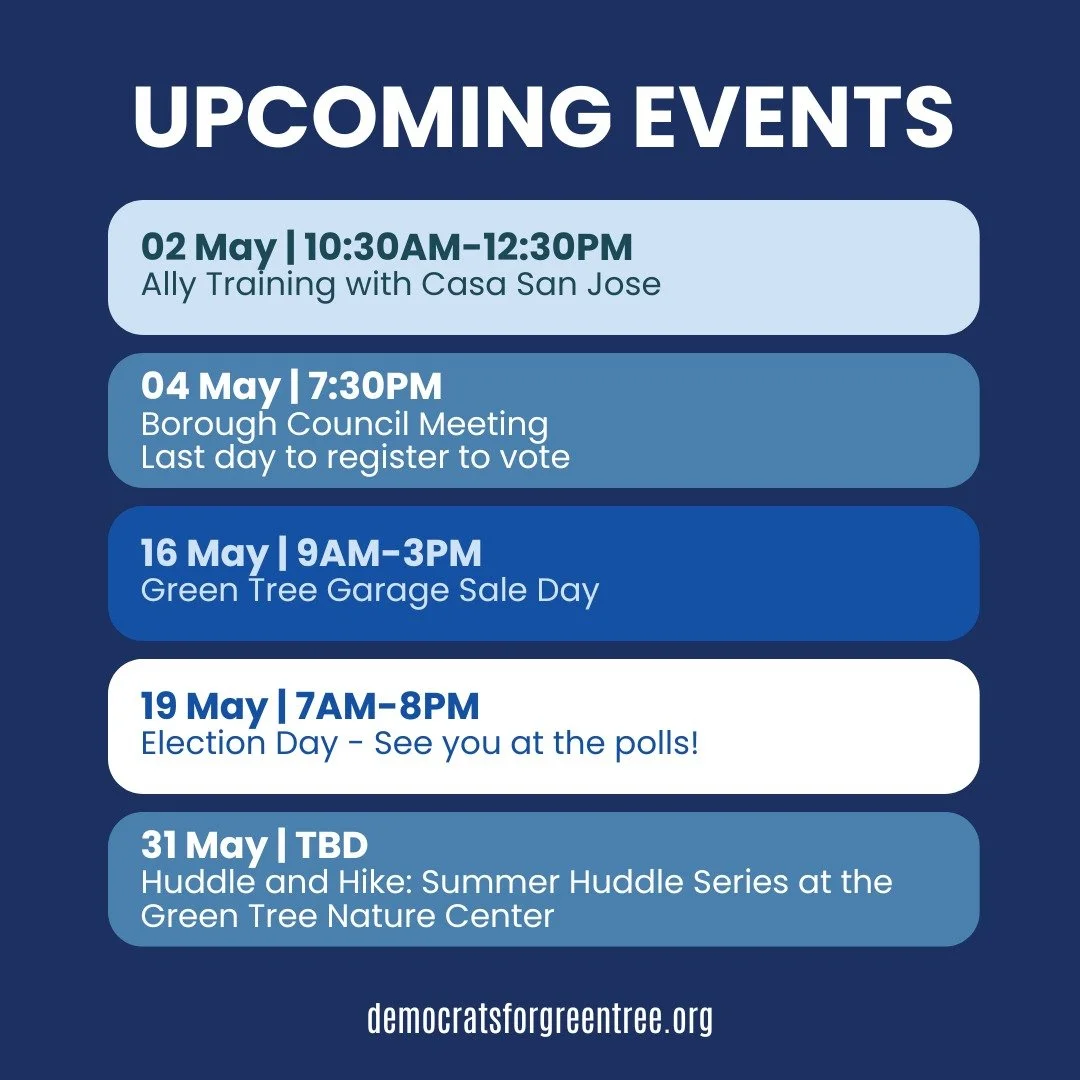 UPCOMING EVENTS

02 May | 10:30AM-12:30PM
Ally Training with Casa San Jose

04 May | 7:30PM
Borough Council Meeting
Last day to register to vote

16 May | 9AM-3PM
Green Tree Garage Sale Day

19 May | 7AM-8PM
Election Day - See you at the polls!

31 May | TBD
Huddle and Hike: Summer Huddle Series at the Green Tree Nature Center

democratsforgreentree.org